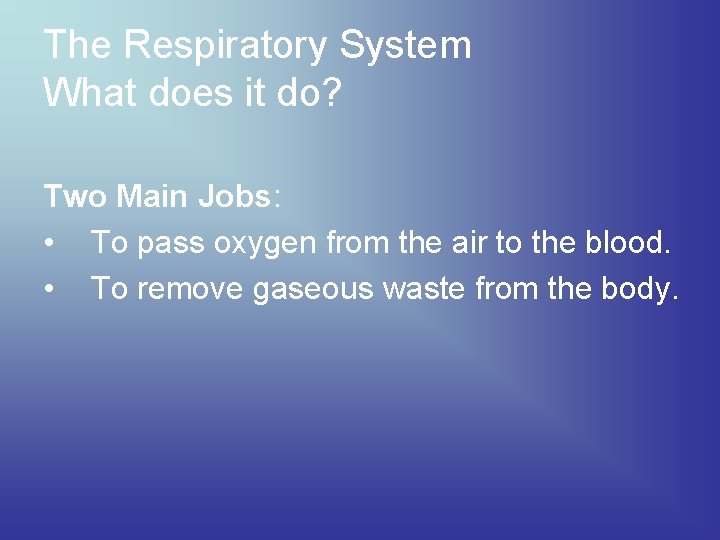 The Respiratory System
What does it do?

Two Main Jobs:
• To pass oxygen from the air to the blood.
• To remove gaseous waste from the body.